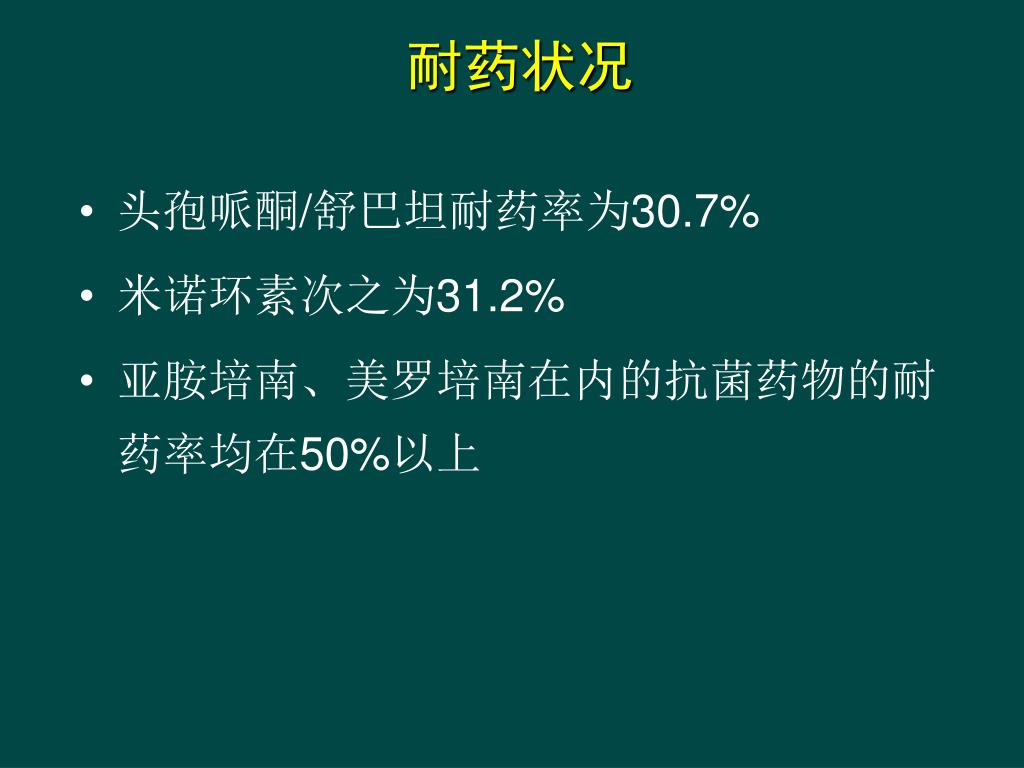 耐药状况

• 头孢哌酮/舒巴坦耐药率为30.7%

• 米诺环素次之为31.2%

• 亚胺培南、美罗培南在内的抗菌药物的耐药率均在50%以上